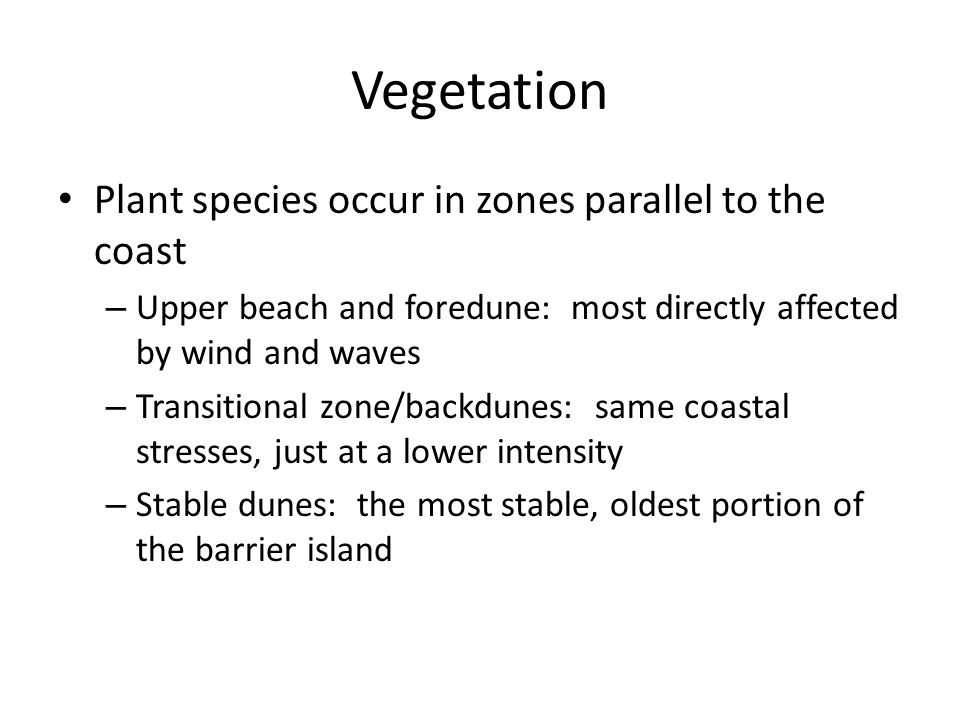 Vegetation

• Plant species occur in zones parallel to the coast

– Upper beach and foredune: most directly affected by wind and waves

– Transitional zone/backdunes: same coastal stresses, just at a lower intensity

– Stable dunes: the most stable, oldest portion of the barrier island